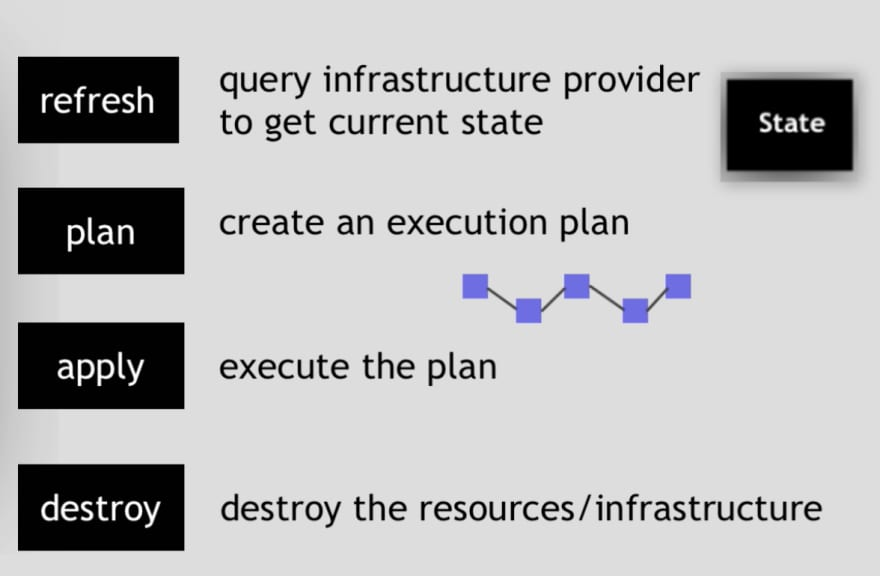 refresh

query infrastructure provider to get current state

State

plan

create an execution plan

apply

execute the plan

destroy

destroy the resources/infrastructure